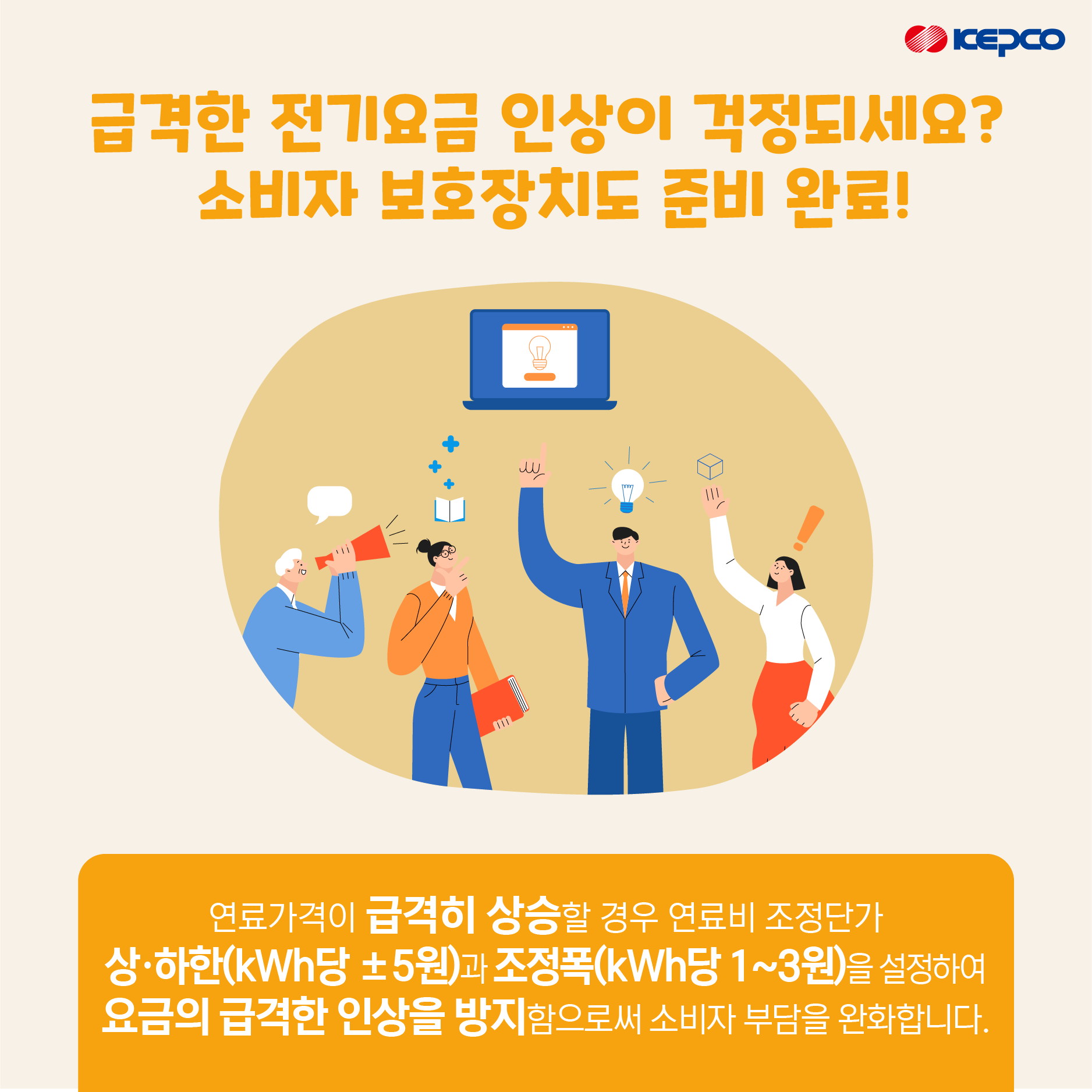 KEPCO

급격한 전기요금 인상이 걱정되세요?
소비자 보호장치도 준비 완료!

연료가격이 급격히 상승할 경우 연료비 조정단가 상·하한(kWh당 ±5원)과 조정폭(kWh당 1~3원)을 설정하여 요금의 급격한 인상을 방지함으로써 소비자 부담을 완화합니다.